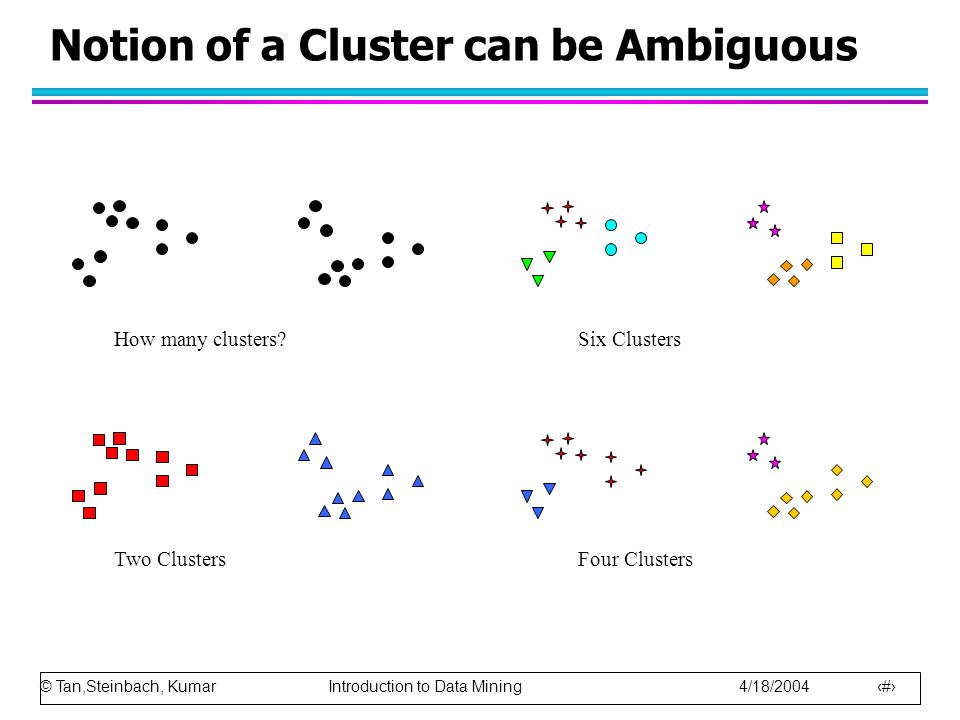 Notion of a Cluster can be Ambiguous

How many clusters?

Six Clusters

Two Clusters

Four Clusters

© Tan,Steinbach, Kumar  Introduction to Data Mining  4/18/2004  ‹#›